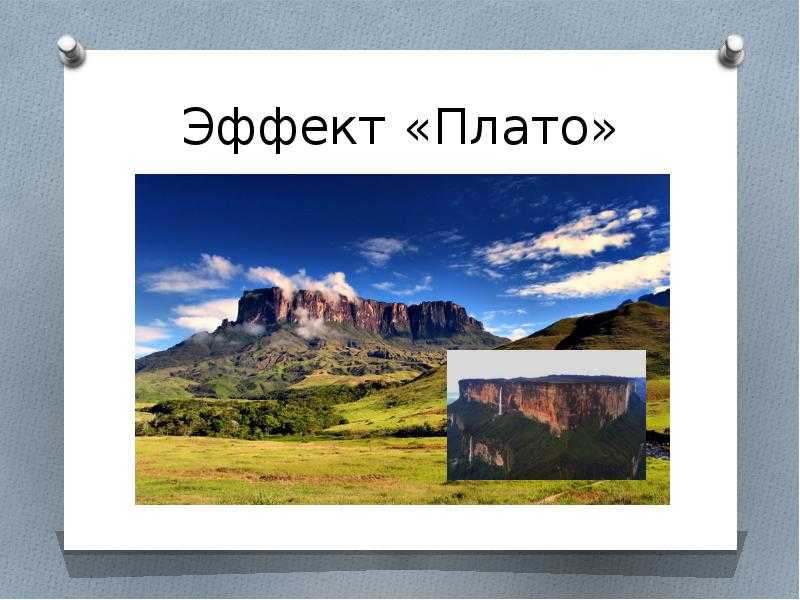 Эффект «Плато»